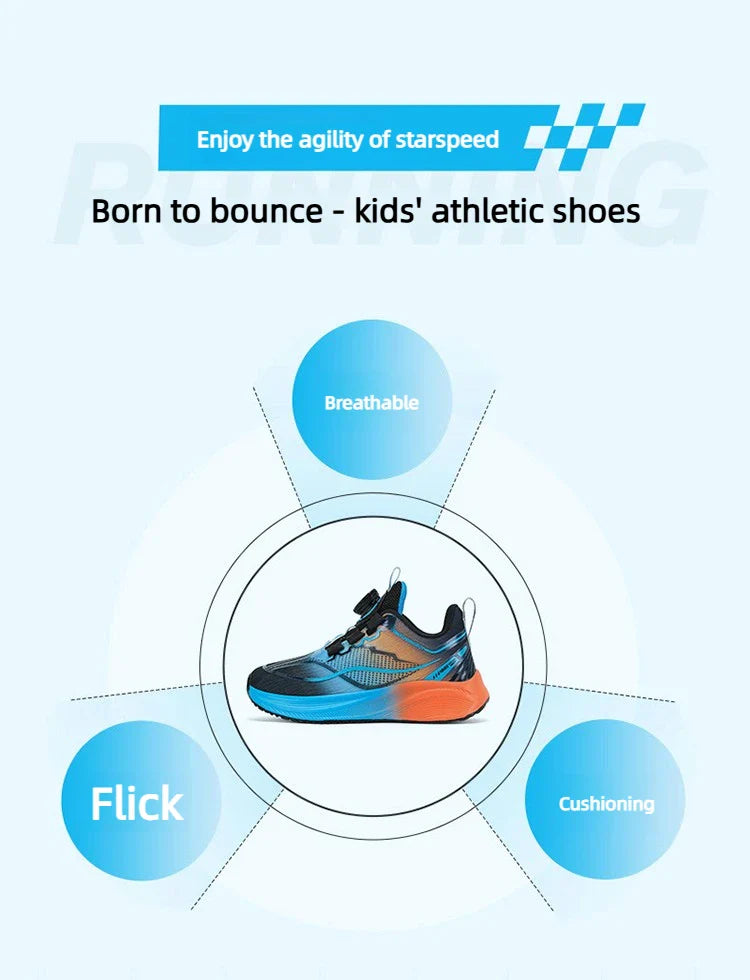 Enjoy the agility of starspeed

RUNNING

Born to bounce - kids' athletic shoes

Breathable

Flick

Cushioning